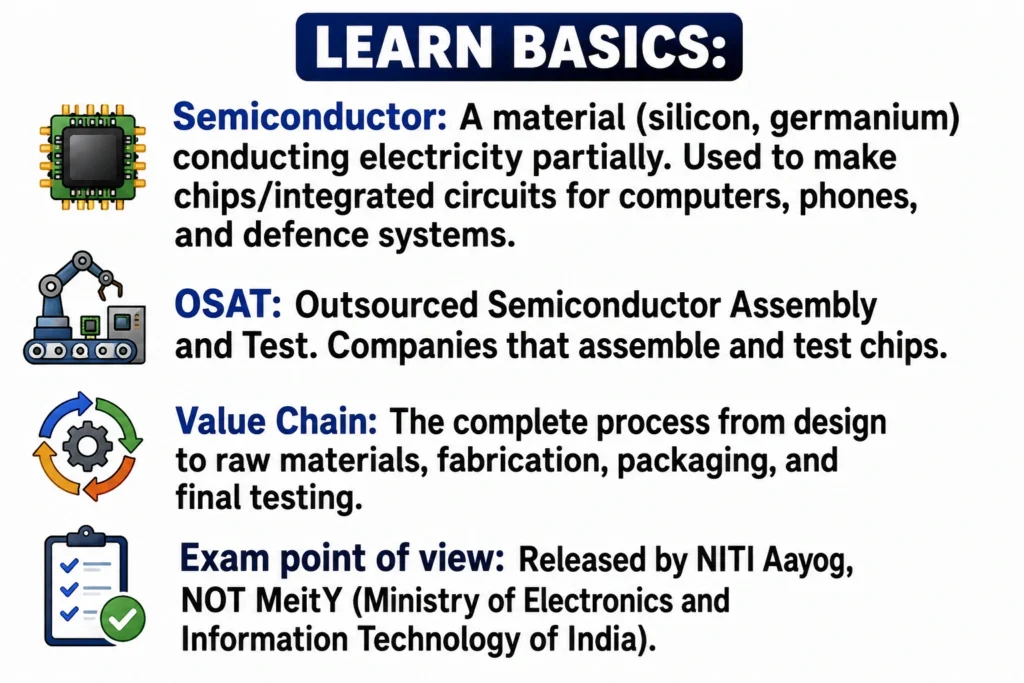 LEARN BASICS:

Semiconductor: A material (silicon, germanium) conducting electricity partially. Used to make chips/integrated circuits for computers, phones, and defence systems.

OSAT: Outsourced Semiconductor Assembly and Test. Companies that assemble and test chips.

Value Chain: The complete process from design to raw materials, fabrication, packaging, and final testing.

Exam point of view: Released by NITI Aayog, NOT MeitY (Ministry of Electronics and Information Technology of India).